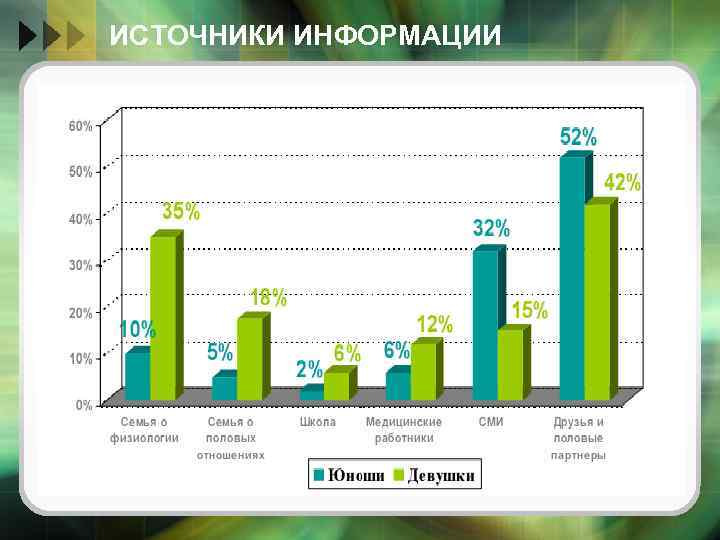 ИСТОЧНИКИ ИНФОРМАЦИИ

60%
50%
40%
30%
20%
10%
0%

10%
35%
5%
18%
2%
6%
6%
12%
32%
15%
52%
42%

Семья о физиологии
Семья о половых отношениях
Школа
Медицинские работники
СМИ
Друзья и половые партнеры

Юноши
Девушки